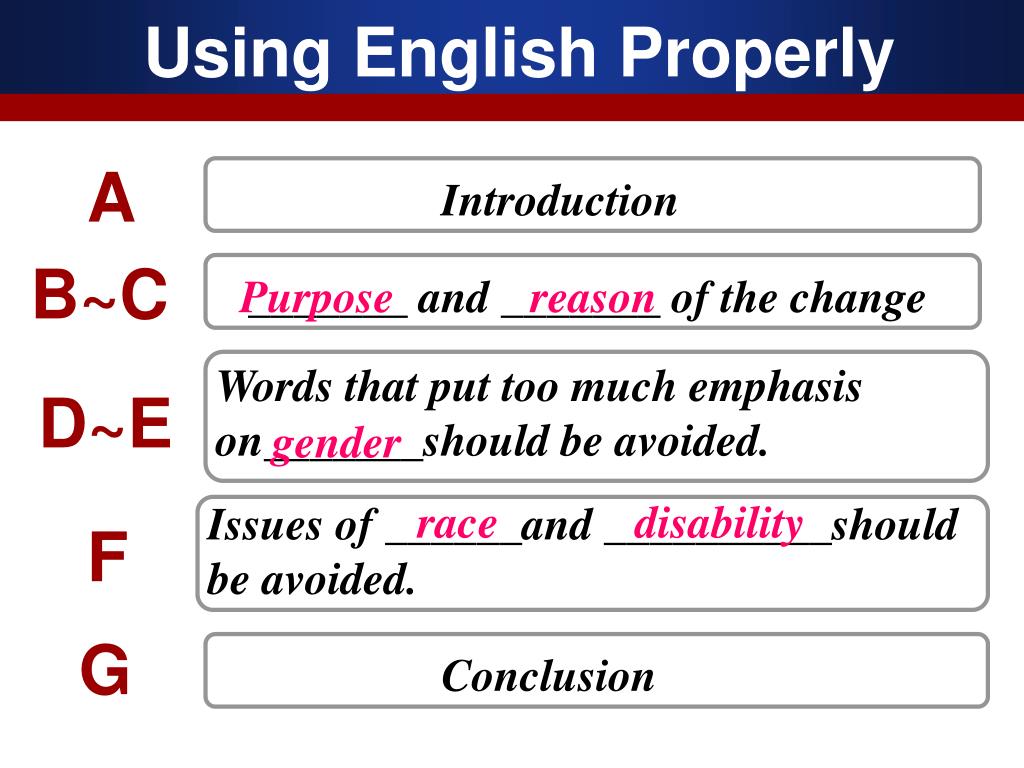 Using English Properly

A
Introduction

B~C
Purpose and reason of the change

D~E
Words that put too much emphasis on gender should be avoided.

F
Issues of race and disability should be avoided.

G
Conclusion